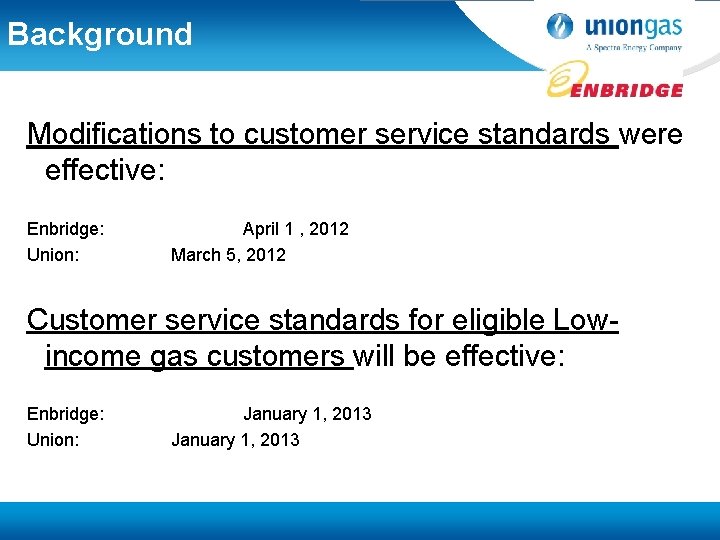 Background

uniongas
A Spectra Energy Company

ENBRIDGE

Modifications to customer service standards were effective:

Enbridge: April 1 , 2012
Union: March 5, 2012

Customer service standards for eligible Low-income gas customers will be effective:

Enbridge: January 1, 2013
Union: January 1, 2013